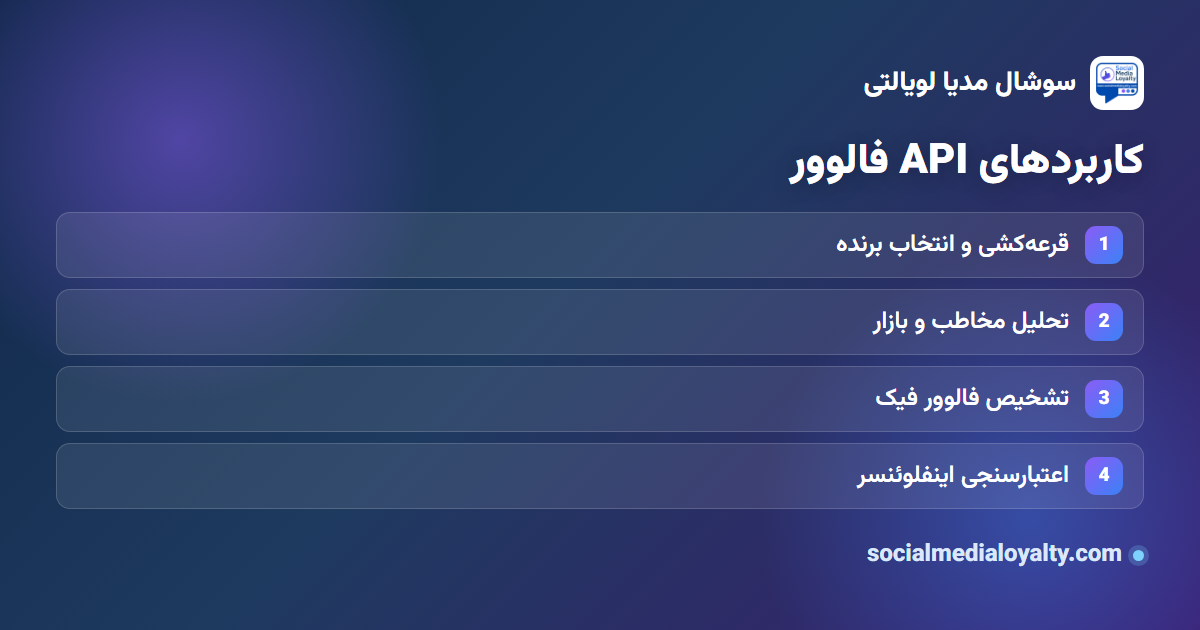 Social Media Loyalty

سوشال مدیا لویالتی

کاربردهای API فالوور

1 قرعه‌کشی و انتخاب برنده

2 تحلیل مخاطب و بازار

3 تشخیص فالوور فیک

4 اعتبارسنجی اینفلوئنسر

socialmedialoyalty.com